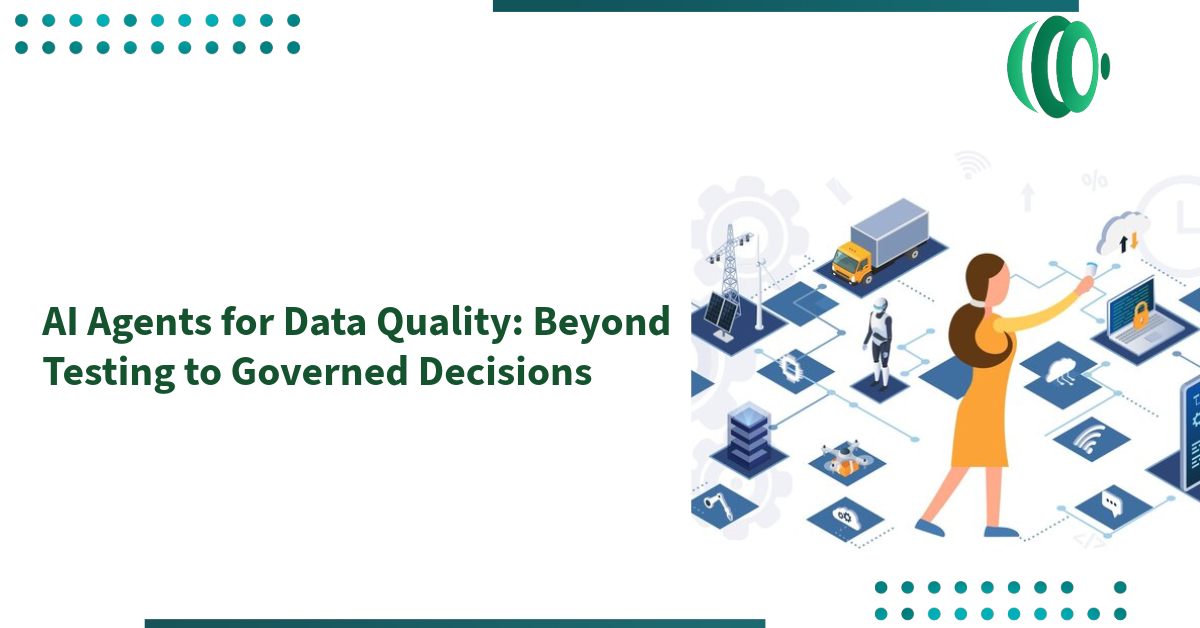 AI Agents for Data Quality: Beyond Testing to Governed Decisions